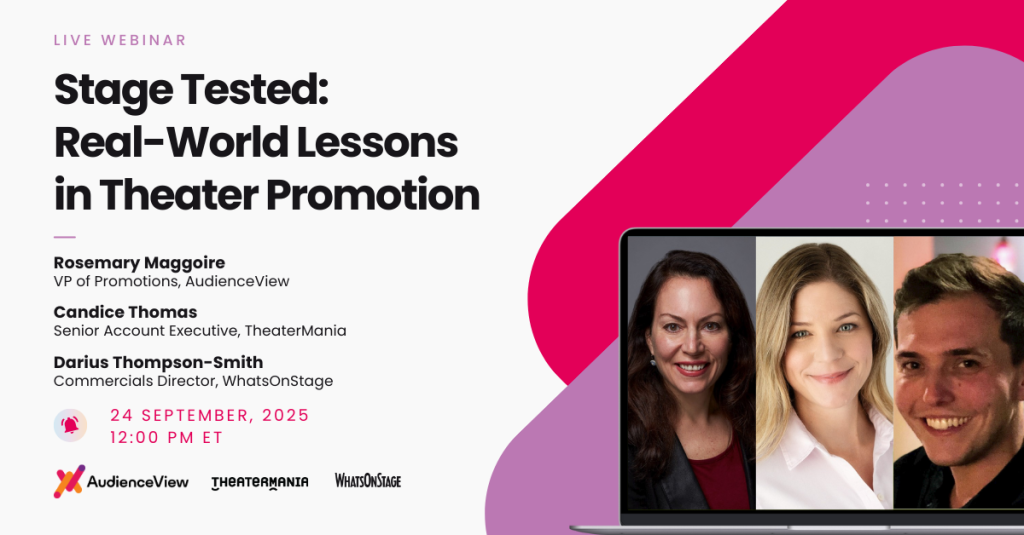 LIVE WEBINAR

Stage Tested: Real-World Lessons in Theater Promotion

Rosemary Maggoire
VP of Promotions, AudienceView

Candice Thomas
Senior Account Executive, TheaterMania

Darius Thompson-Smith
Commercials Director, WhatsOnStage

24 SEPTEMBER, 2025
12:00 PM ET

AudienceView THEATERMANIA WHATSONSTAGE